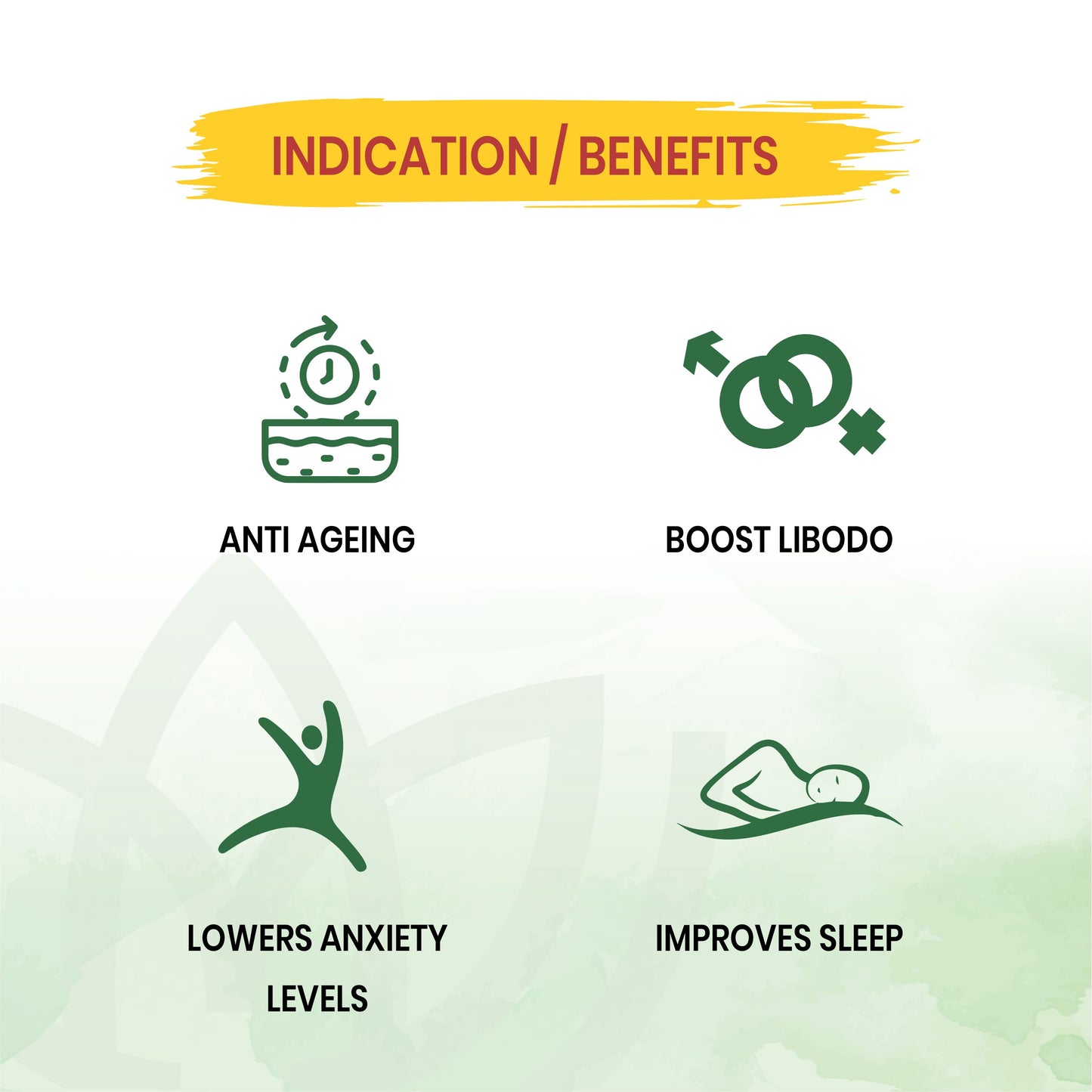 INDICATION / BENEFITS

ANTI AGEING

BOOST LIBODO

LOWERS ANXIETY LEVELS

IMPROVES SLEEP